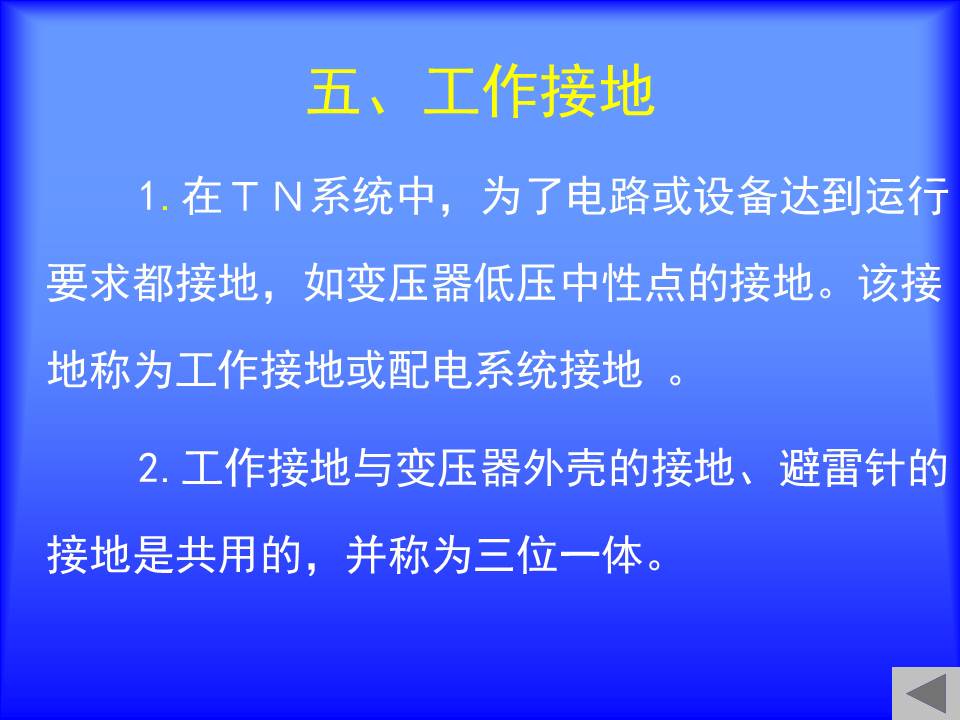 五、工作接地

1. 在ＴＮ系统中，为了电路或设备达到运行要求都接地，如变压器低压中性点的接地。该接地称为工作接地或配电系统接地 。

2. 工作接地与变压器外壳的接地、避雷针的接地是共用的，并称为三位一体。